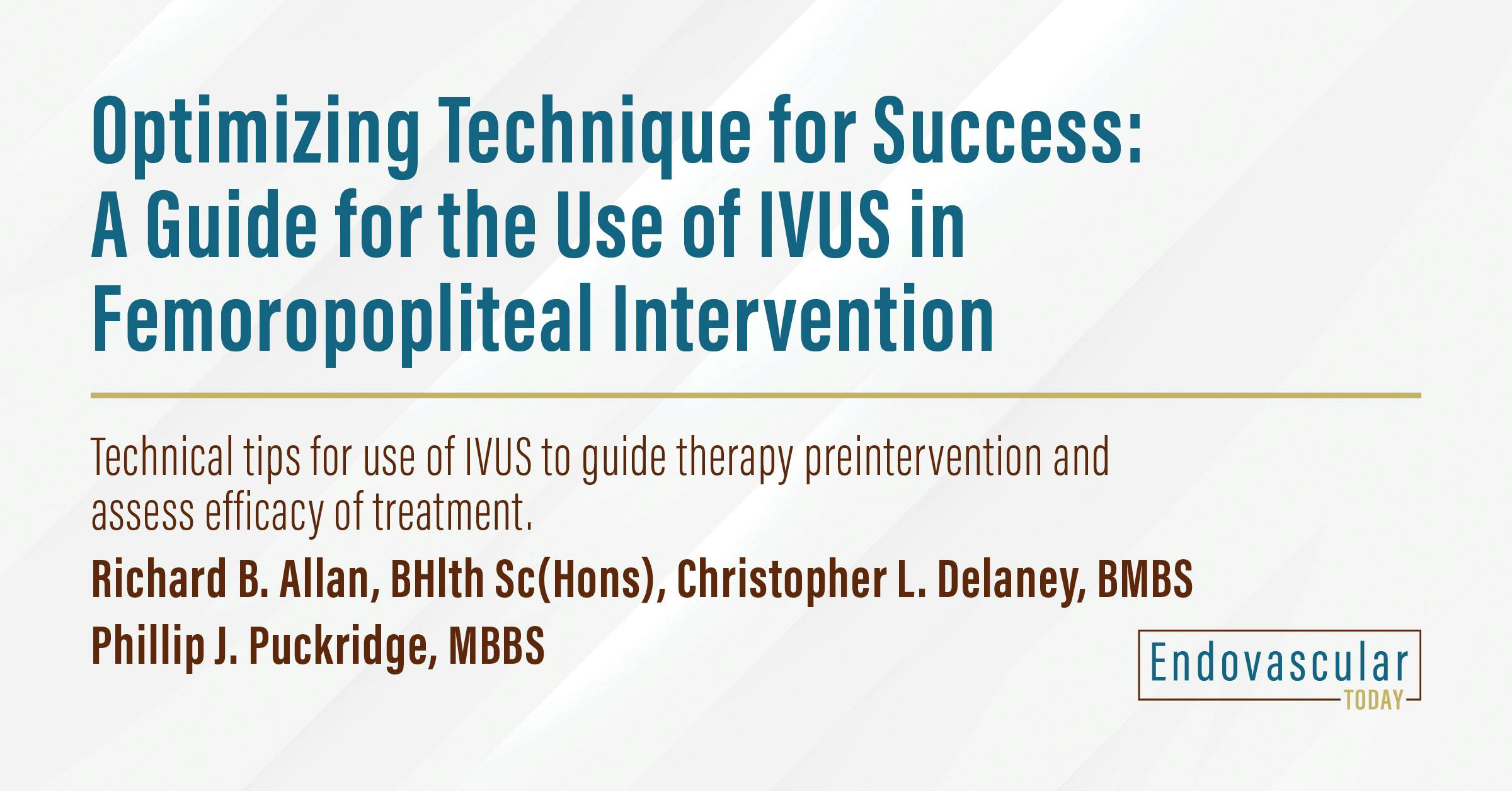 Optimizing Technique for Success: A Guide for the Use of IVUS in Femoropopliteal Intervention

Technical tips for use of IVUS to guide therapy preintervention and assess efficacy of treatment.

Richard B. Allan, BHlth Sc(Hons), Christopher L. Delaney, BMBS

Phillip J. Puckridge, MBBS

Endovascular TODAY